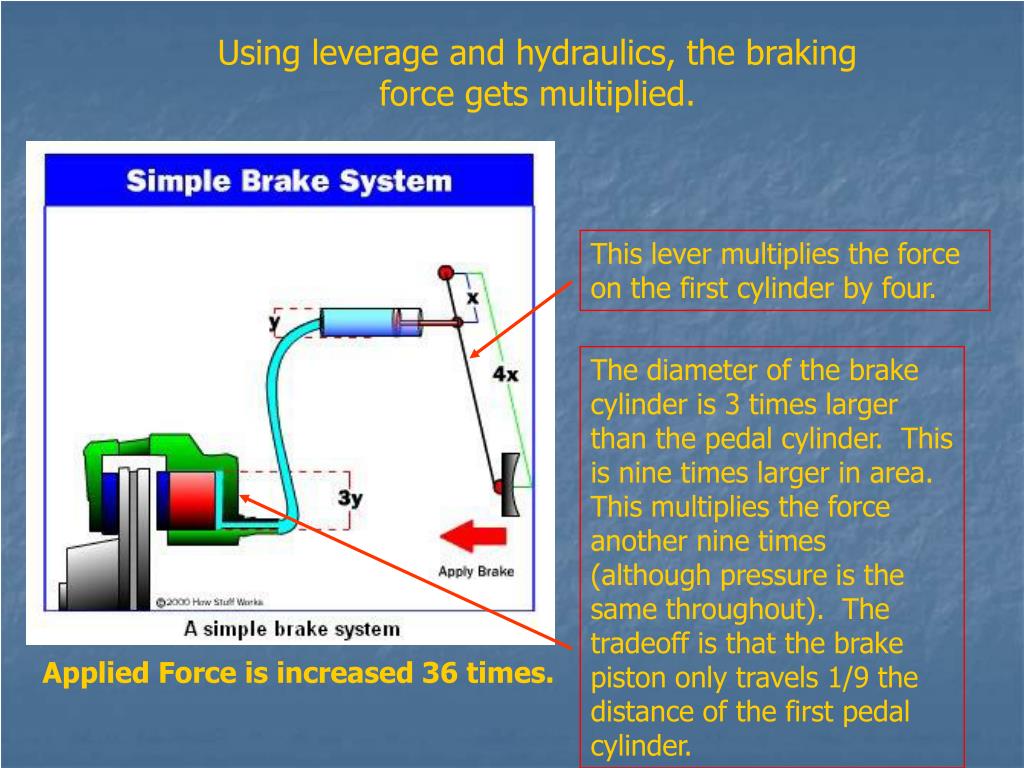 Using leverage and hydraulics, the braking force gets multiplied.

Simple Brake System

x

y

4x

3y

Apply Brake

©2000 How Stuff Works

A simple brake system

Applied Force is increased 36 times.

This lever multiplies the force on the first cylinder by four.

The diameter of the brake cylinder is 3 times larger than the pedal cylinder. This is nine times larger in area. This multiplies the force another nine times (although pressure is the same throughout). The tradeoff is that the brake piston only travels 1/9 the distance of the first pedal cylinder.